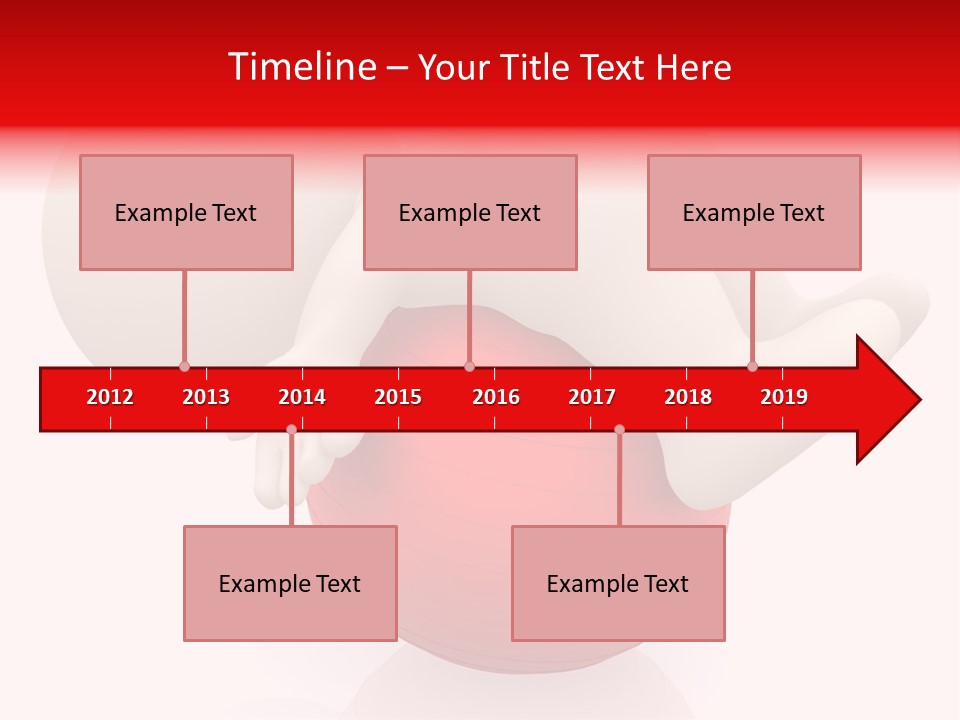 Timeline – Your Title Text Here

Example Text

Example Text

Example Text

2012 2013 2014 2015 2016 2017 2018 2019

Example Text

Example Text